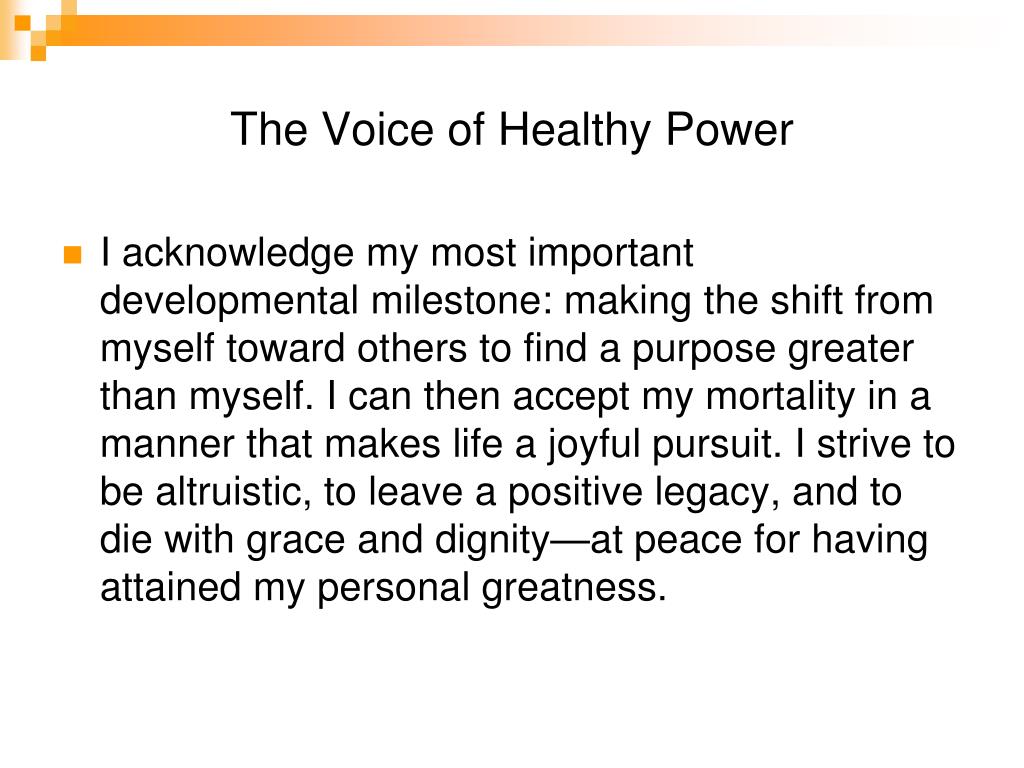 The Voice of Healthy Power

I acknowledge my most important developmental milestone: making the shift from myself toward others to find a purpose greater than myself. I can then accept my mortality in a manner that makes life a joyful pursuit. I strive to be altruistic, to leave a positive legacy, and to die with grace and dignity—at peace for having attained my personal greatness.